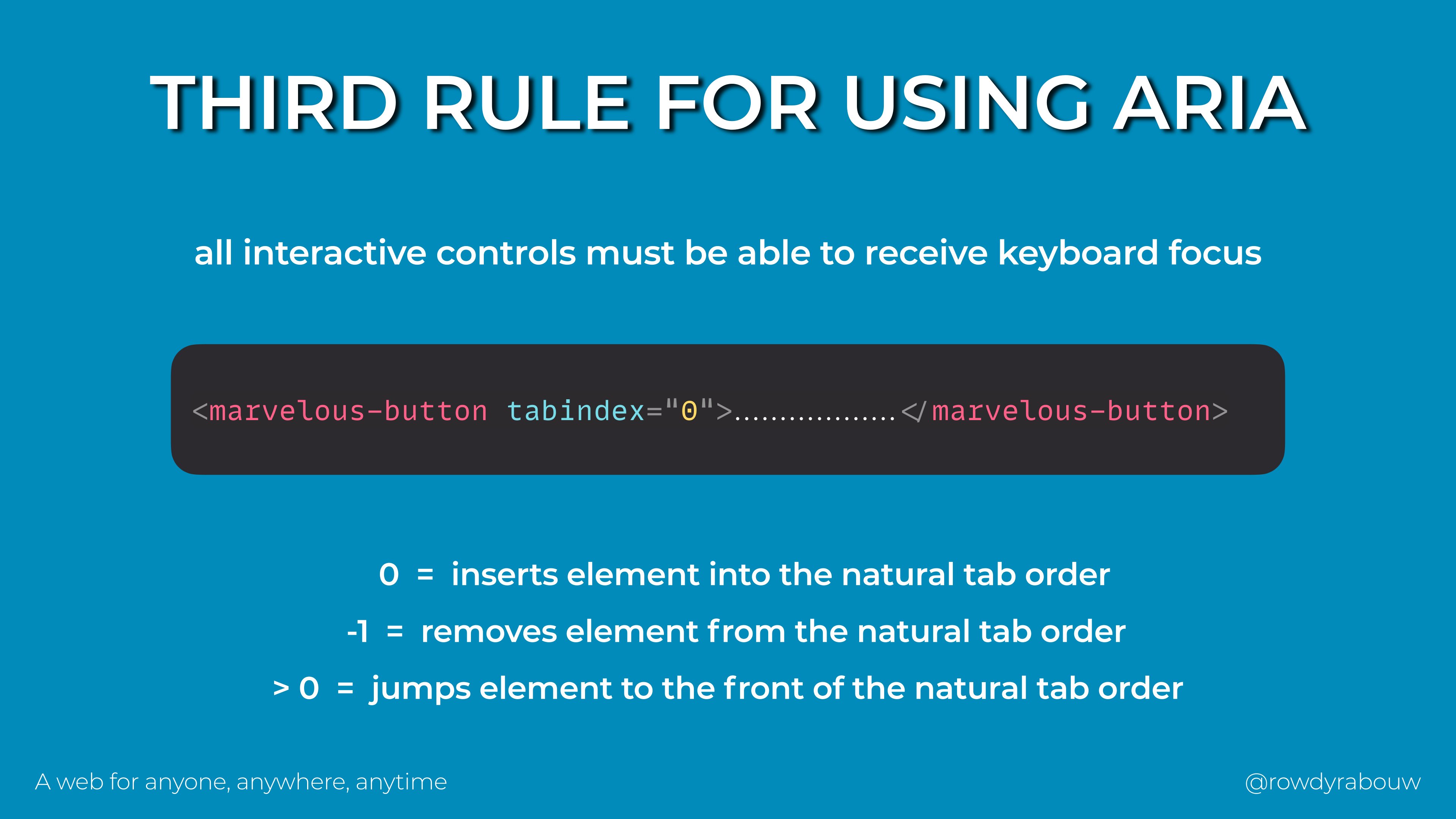 THIRD RULE FOR USING ARIA

all interactive controls must be able to receive keyboard focus

<marvelous-button tabindex="0">.................</marvelous-button>

0 = inserts element into the natural tab order

-1 = removes element from the natural tab order

> 0 = jumps element to the front of the natural tab order

A web for anyone, anywhere, anytime

@rowdyrabouw